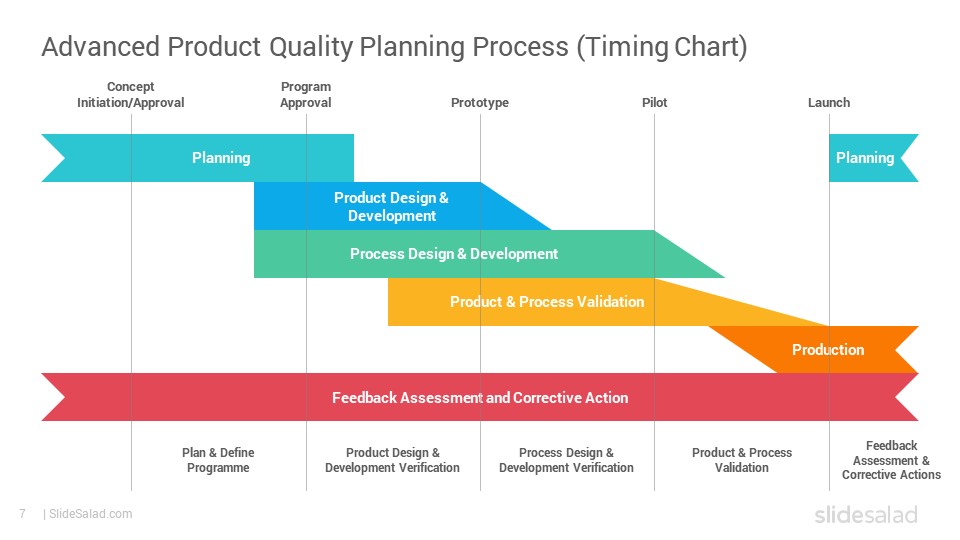 Advanced Product Quality Planning Process (Timing Chart)

Concept Initiation/Approval

Program Approval

Prototype

Pilot

Launch

Planning

Planning

Product Design & Development

Process Design & Development

Product & Process Validation

Production

Feedback Assessment and Corrective Action

Plan & Define Programme

Product Design & Development Verification

Process Design & Development Verification

Product & Process Validation

Feedback Assessment & Corrective Actions

7 | SlideSalad.com

slidesalad